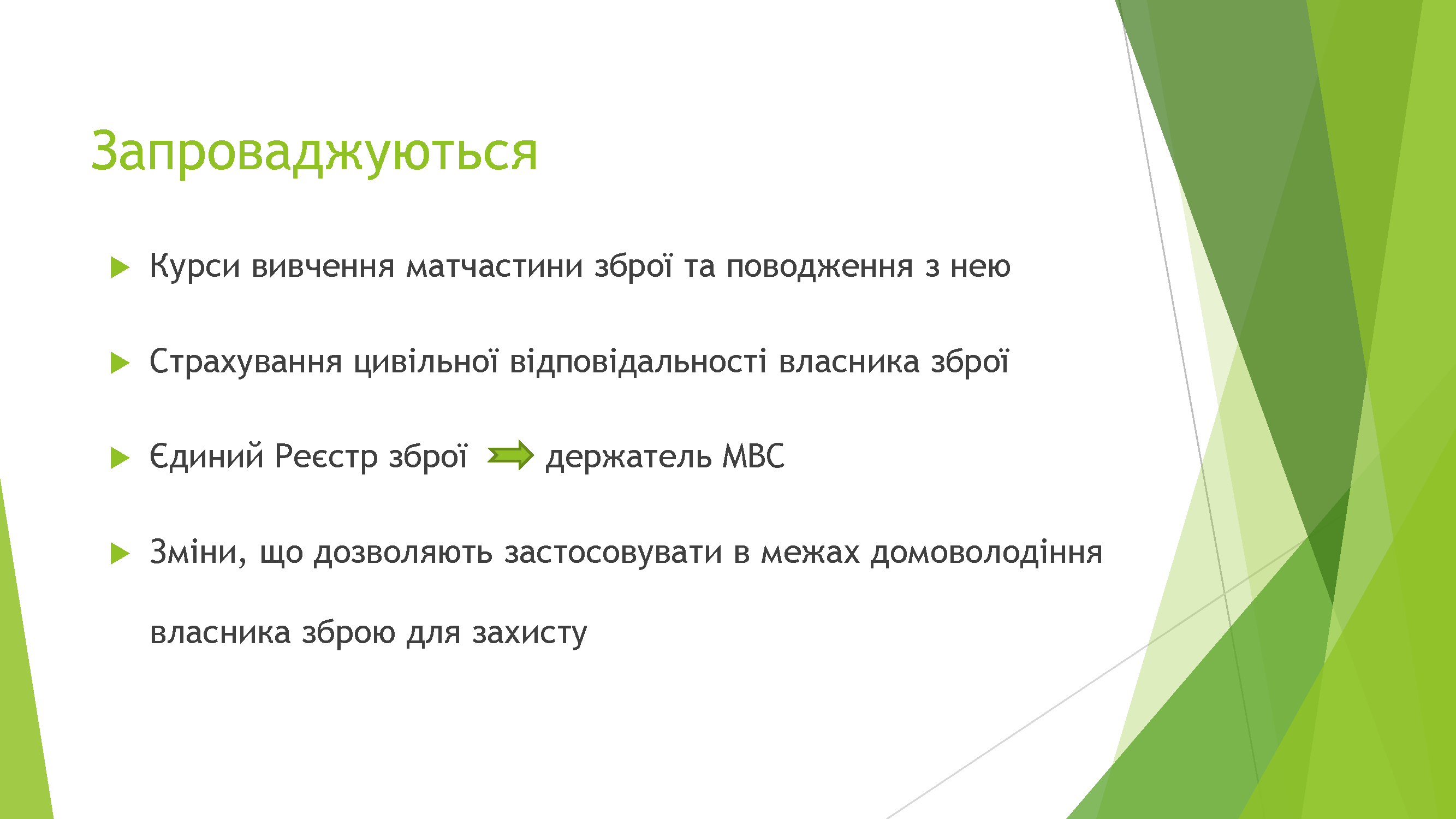 Запроваджуються

Курси вивчення матчастини зброї та поводження з нею

Страхування цивільної відповідальності власника зброї

Єдиний Реєстр зброї держатель МВС

Зміни, що дозволяють застосовувати в межах домоволодіння власника зброю для захисту